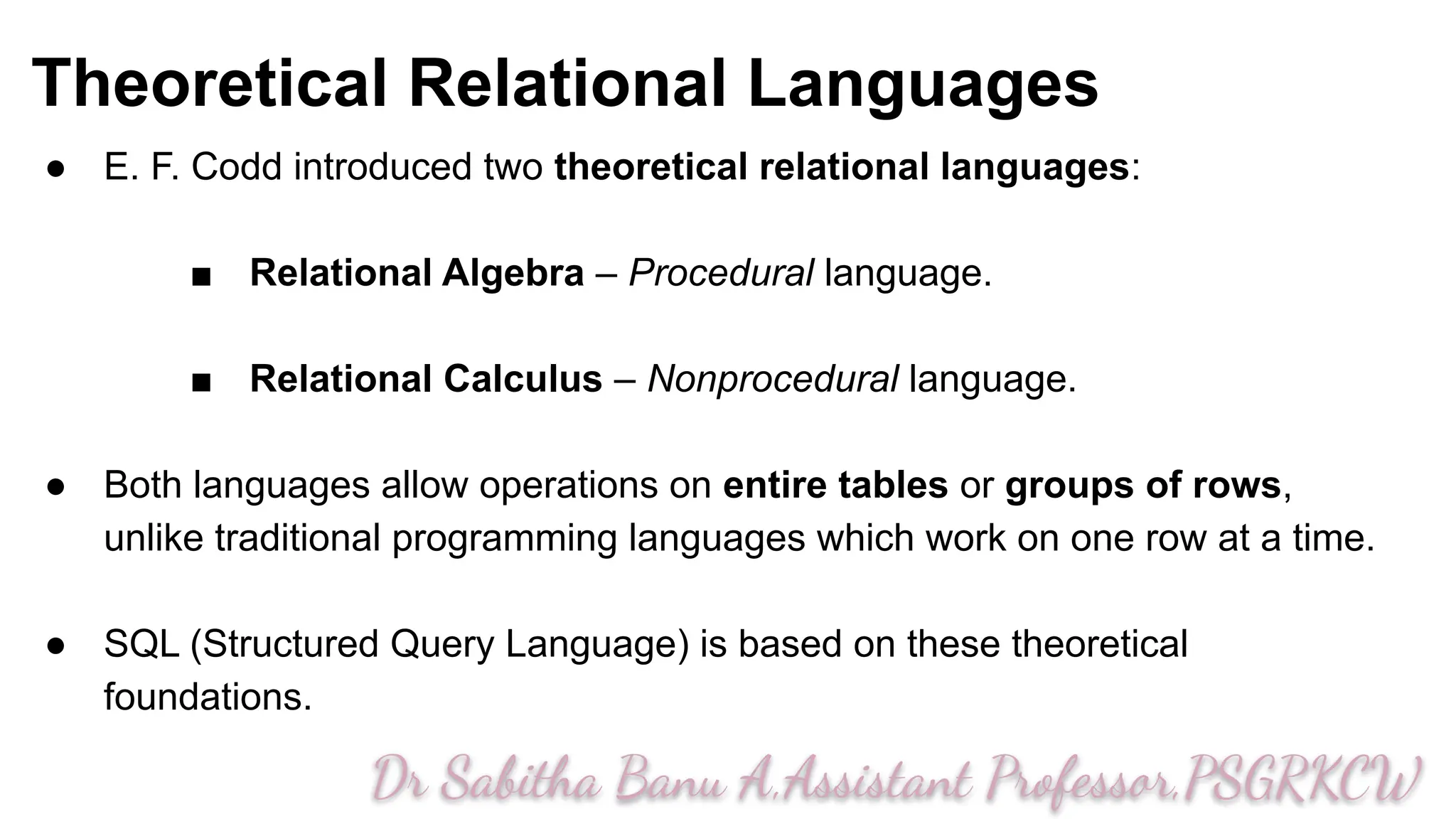 Theoretical Relational Languages

● E. F. Codd introduced two theoretical relational languages:

■ Relational Algebra – Procedural language.

■ Relational Calculus – Nonprocedural language.

● Both languages allow operations on entire tables or groups of rows, unlike traditional programming languages which work on one row at a time.

● SQL (Structured Query Language) is based on these theoretical foundations.

Dr Sabitha Banu A,Assistant Professor,PSGRKCW